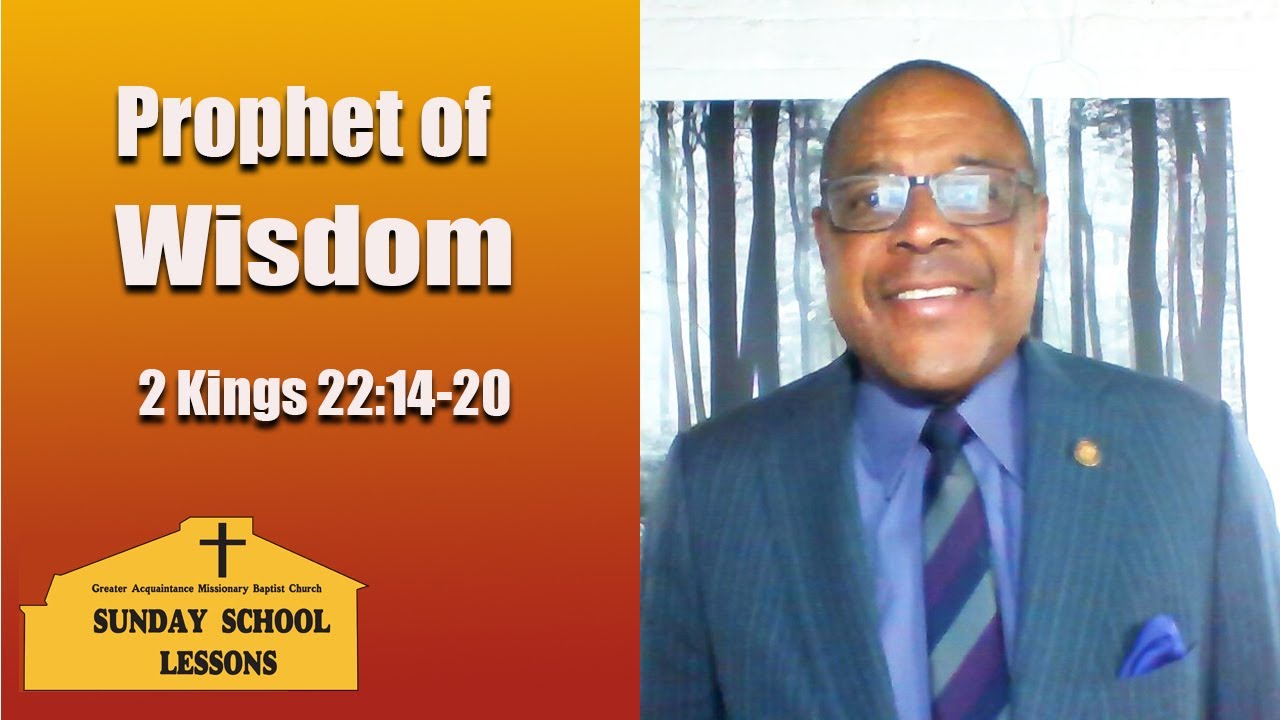 Prophet of Wisdom

2 Kings 22:14-20

Greater Acquaintance Missionary Baptist Church

SUNDAY SCHOOL LESSONS